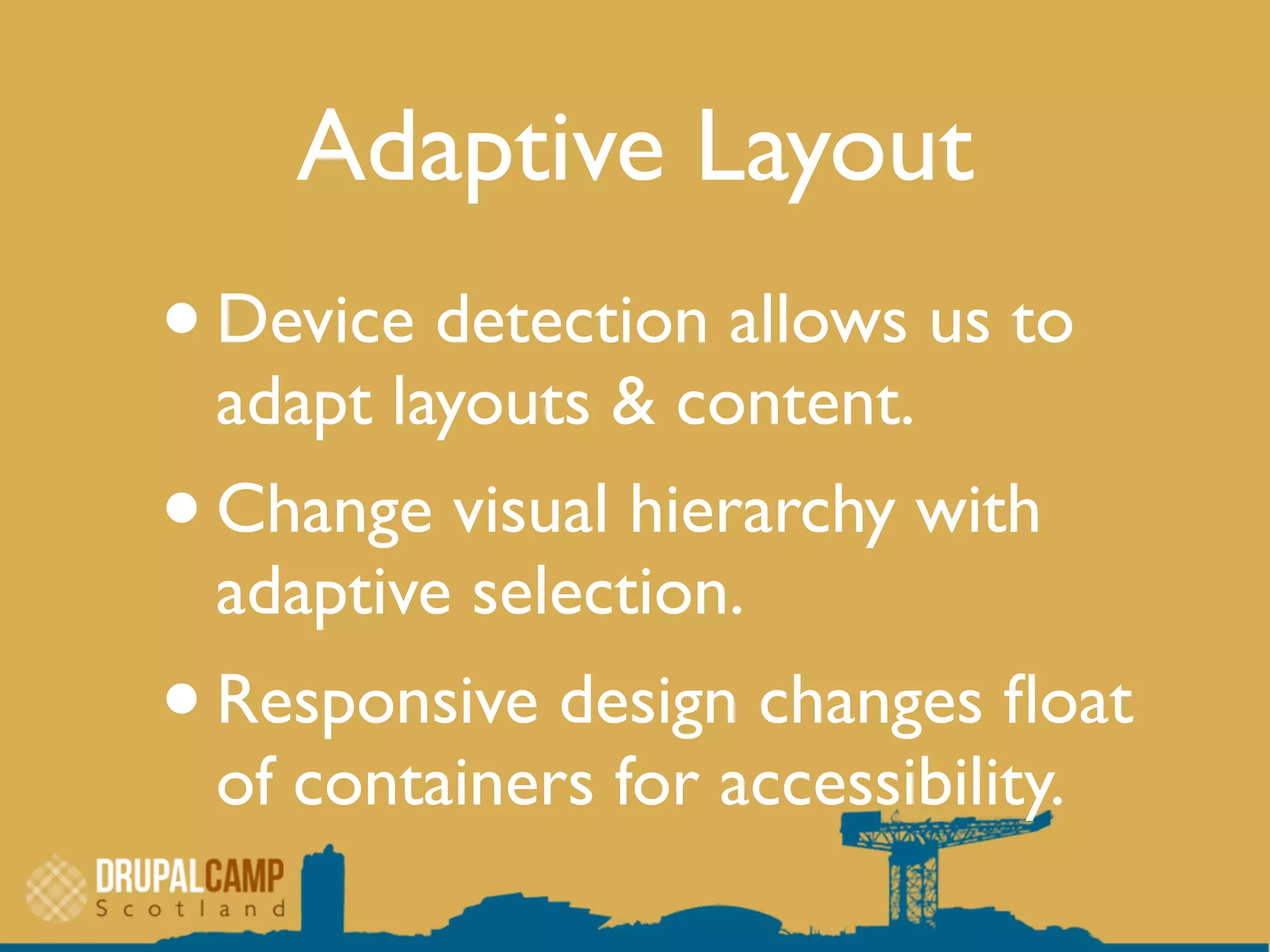 Adaptive Layout

• Device detection allows us to adapt layouts & content.

• Change visual hierarchy with adaptive selection.

• Responsive design changes float of containers for accessibility.

DRUPALCAMP
Scotland